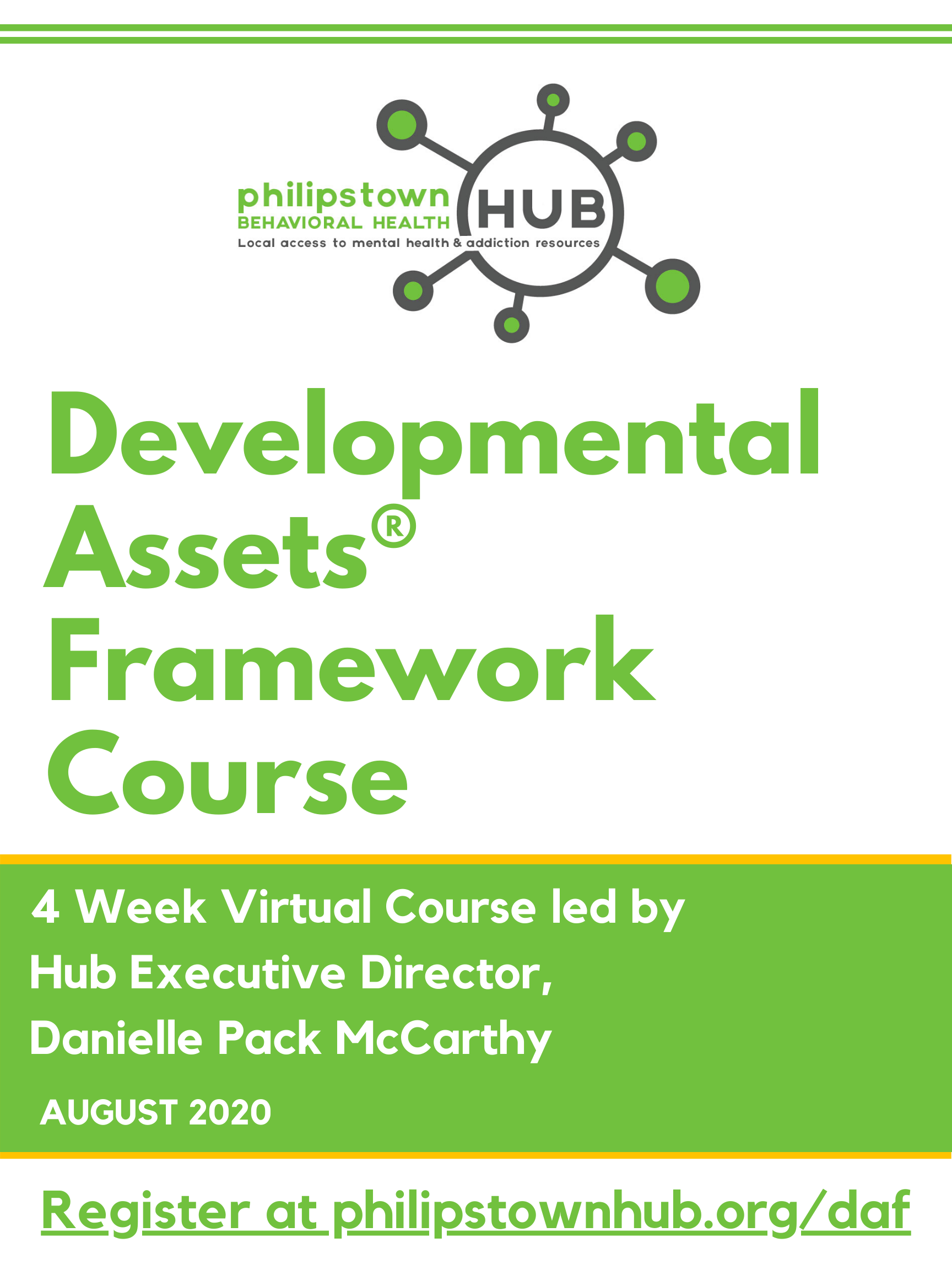 philipstown BEHAVIORAL HEALTH HUB
Local access to mental health & addiction resources

Developmental Assets® Framework Course

4 Week Virtual Course led by Hub Executive Director, Danielle Pack McCarthy

AUGUST 2020

Register at philipstownhub.org/daf